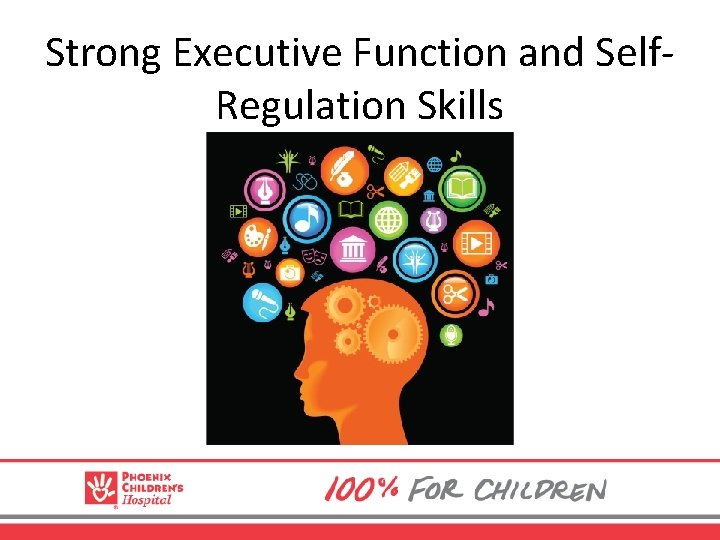 Strong Executive Function and Self-Regulation Skills

PHOENIX CHILDREN'S Hospital

100% FOR CHILDREN